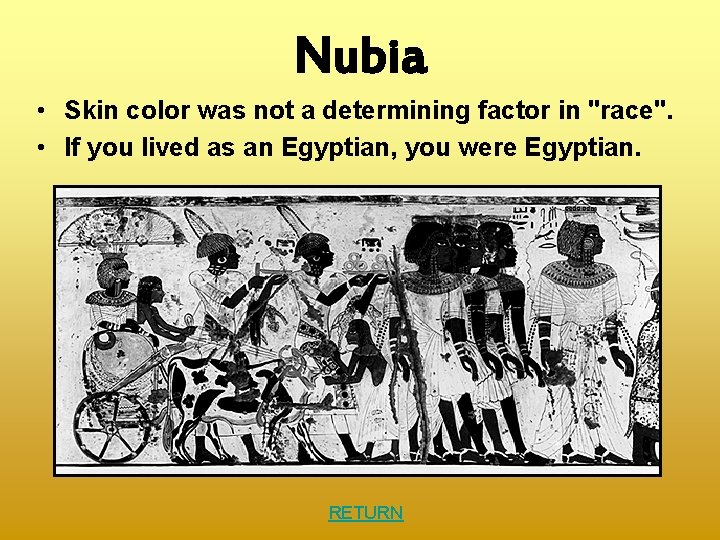 Nubia

• Skin color was not a determining factor in "race".
• If you lived as an Egyptian, you were Egyptian.

RETURN